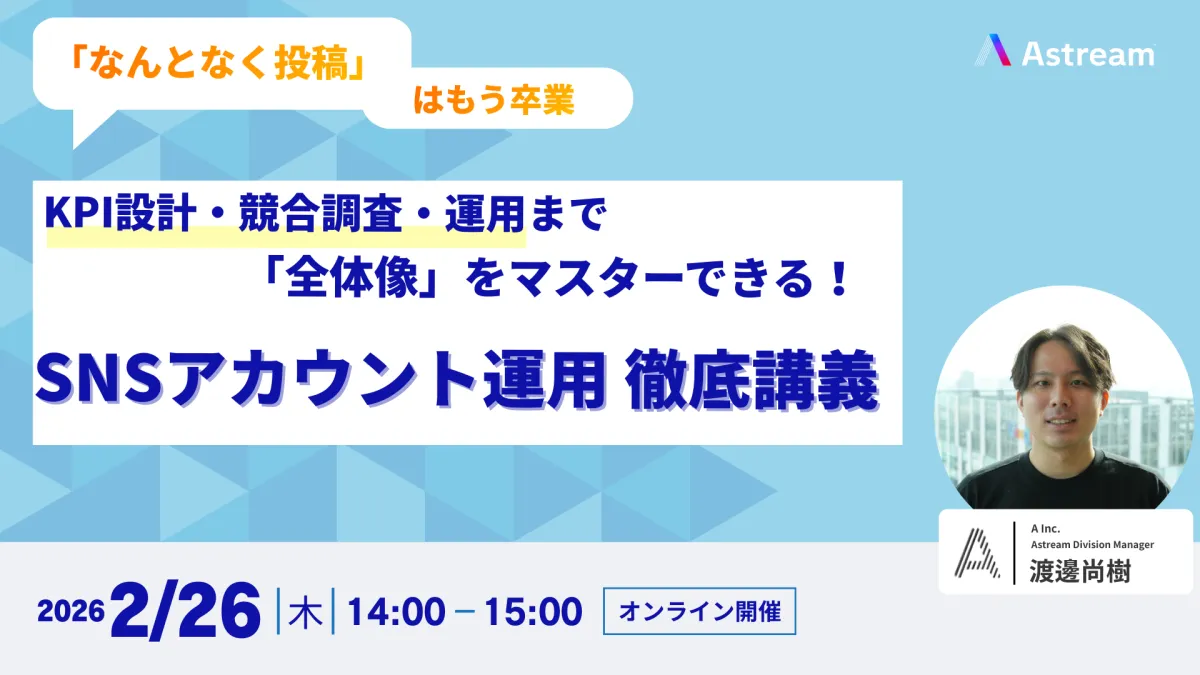 「なんとなく投稿」

はもう卒業

Astream

KPI設計・競合調査・運用まで

「全体像」をマスターできる！

SNSアカウント運用 徹底講義

A Inc.
Astream Division Manager
渡邊尚樹

2026 2/26 木 14:00 – 15:00 オンライン開催